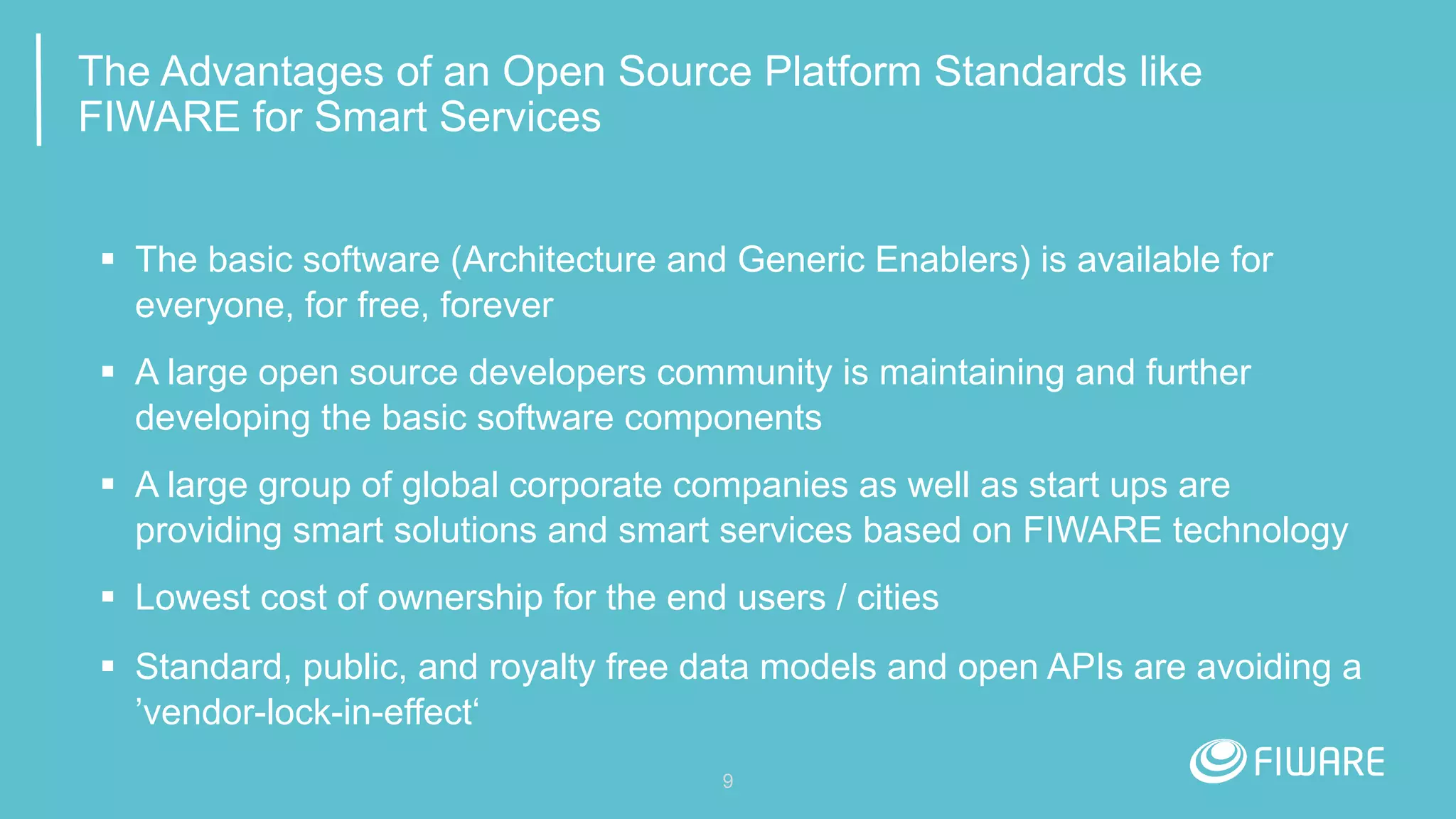 The Advantages of an Open Source Platform Standards like FIWARE for Smart Services

▪ The basic software (Architecture and Generic Enablers) is available for everyone, for free, forever

▪ A large open source developers community is maintaining and further developing the basic software components

▪ A large group of global corporate companies as well as start ups are providing smart solutions and smart services based on FIWARE technology

▪ Lowest cost of ownership for the end users / cities

▪ Standard, public, and royalty free data models and open APIs are avoiding a ’vendor-lock-in-effect‘

9

FIWARE